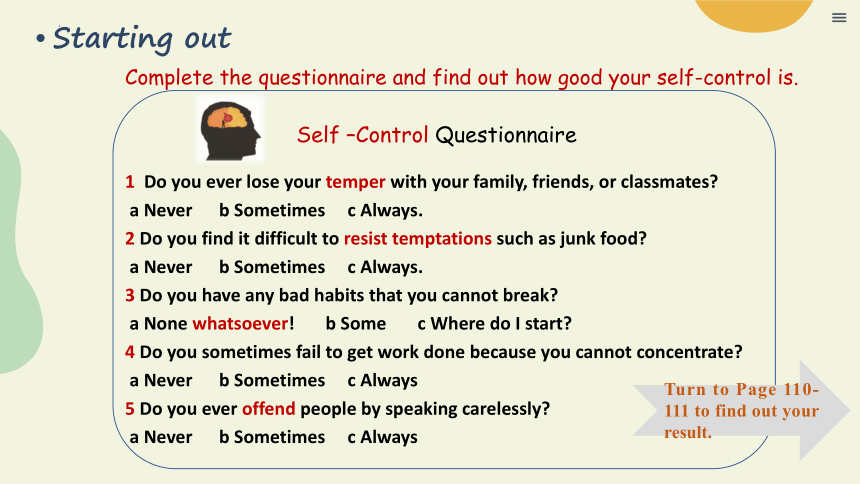 • Starting out

Complete the questionnaire and find out how good your self-control is.

Self –Control Questionnaire

1 Do you ever lose your temper with your family, friends, or classmates?

a Never b Sometimes c Always.

2 Do you find it difficult to resist temptations such as junk food?

a Never b Sometimes c Always.

3 Do you have any bad habits that you cannot break?

a None whatsoever! b Some c Where do I start?

4 Do you sometimes fail to get work done because you cannot concentrate?

a Never b Sometimes c Always

5 Do you ever offend people by speaking carelessly?

a Never b Sometimes c Always

Turn to Page 110-111 to find out your result.